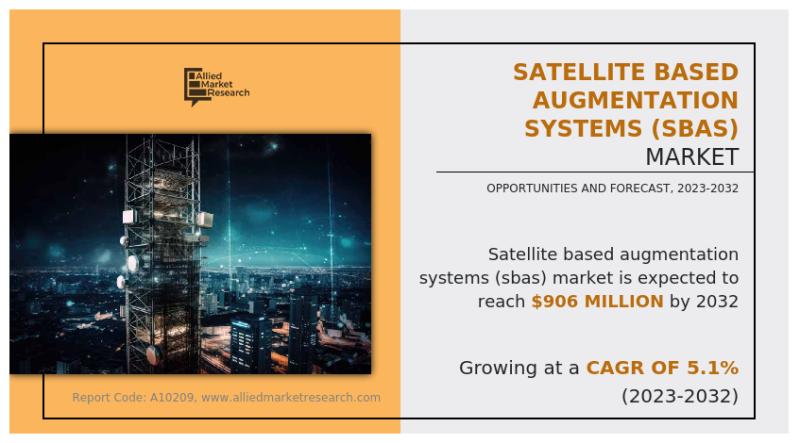 Allied Market Research

SATELLITE BASED AUGMENTATION SYSTEMS (SBAS) MARKET

OPPORTUNITIES AND FORECAST, 2023-2032

Satellite based augmentation systems (sbas) market is expected to reach $906 MILLION by 2032

Growing at a CAGR OF 5.1% (2023-2032)

Report Code: A10209, www.alliedmarketresearch.com